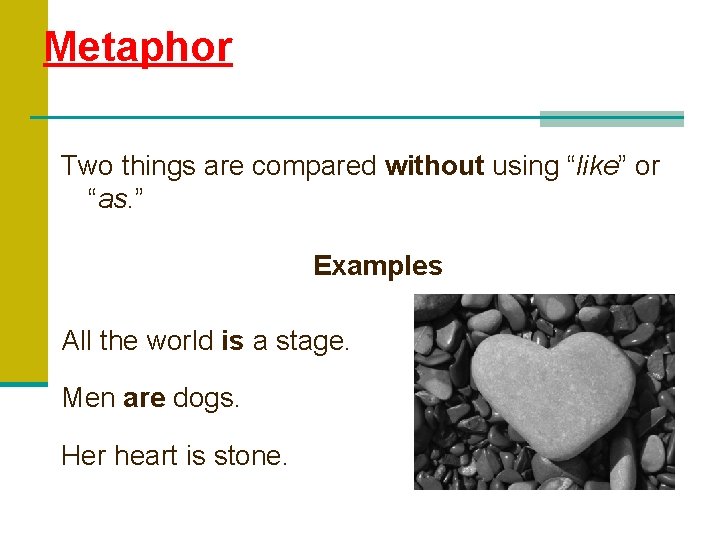 Metaphor

Two things are compared without using “like” or “as.”

Examples

All the world is a stage.

Men are dogs.

Her heart is stone.